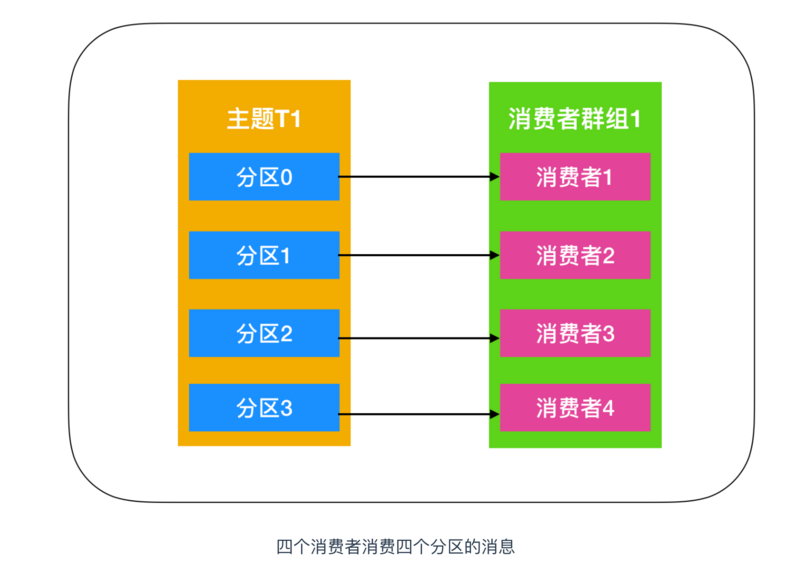 主题T1

分区0

分区1

分区2

分区3

消费者群组1

消费者1

消费者2

消费者3

消费者4

四个消费者消费四个分区的消息